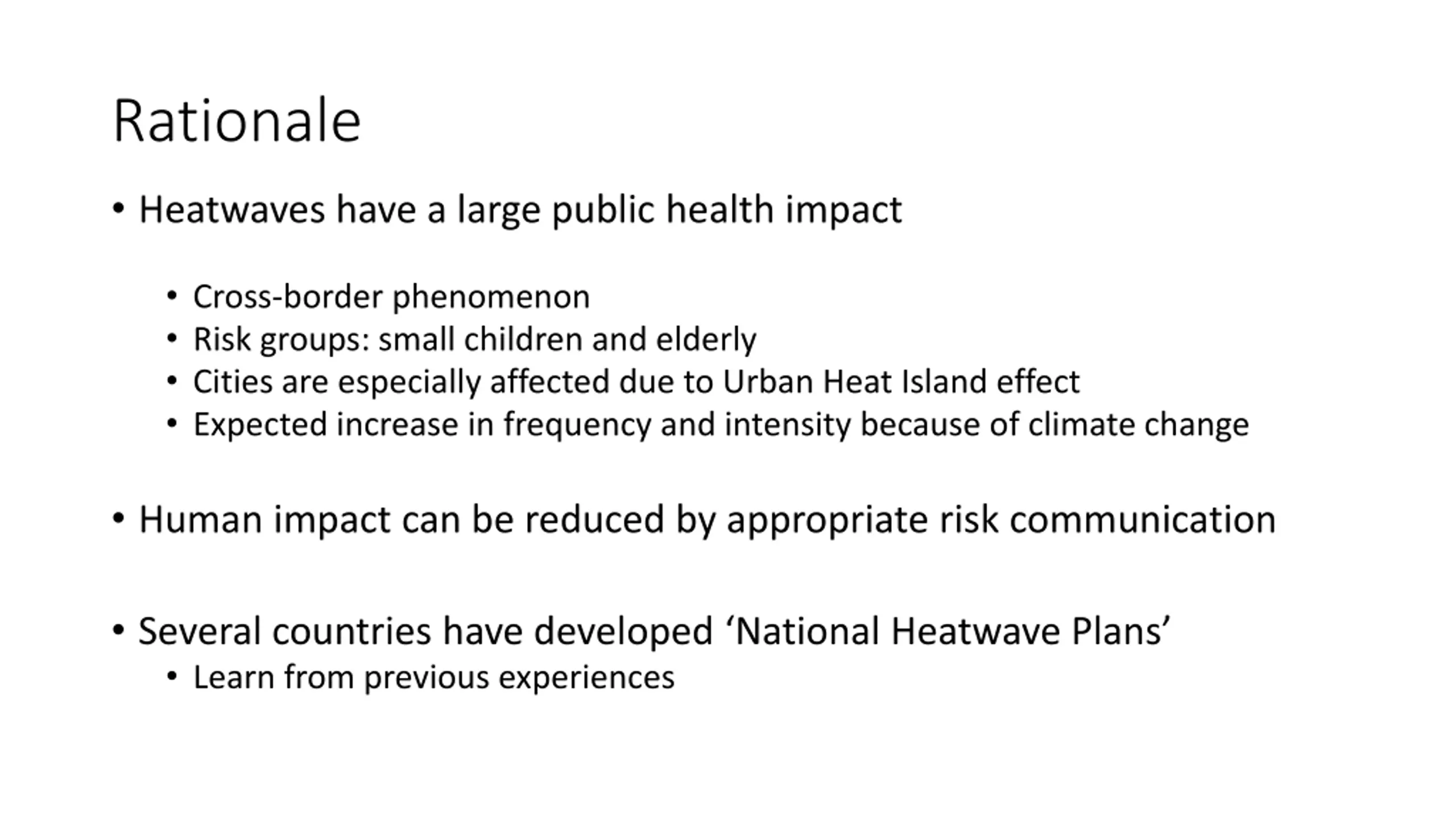 Rationale

• Heatwaves have a large public health impact

• Cross-border phenomenon
• Risk groups: small children and elderly
• Cities are especially affected due to Urban Heat Island effect
• Expected increase in frequency and intensity because of climate change

• Human impact can be reduced by appropriate risk communication

• Several countries have developed ‘National Heatwave Plans’
• Learn from previous experiences